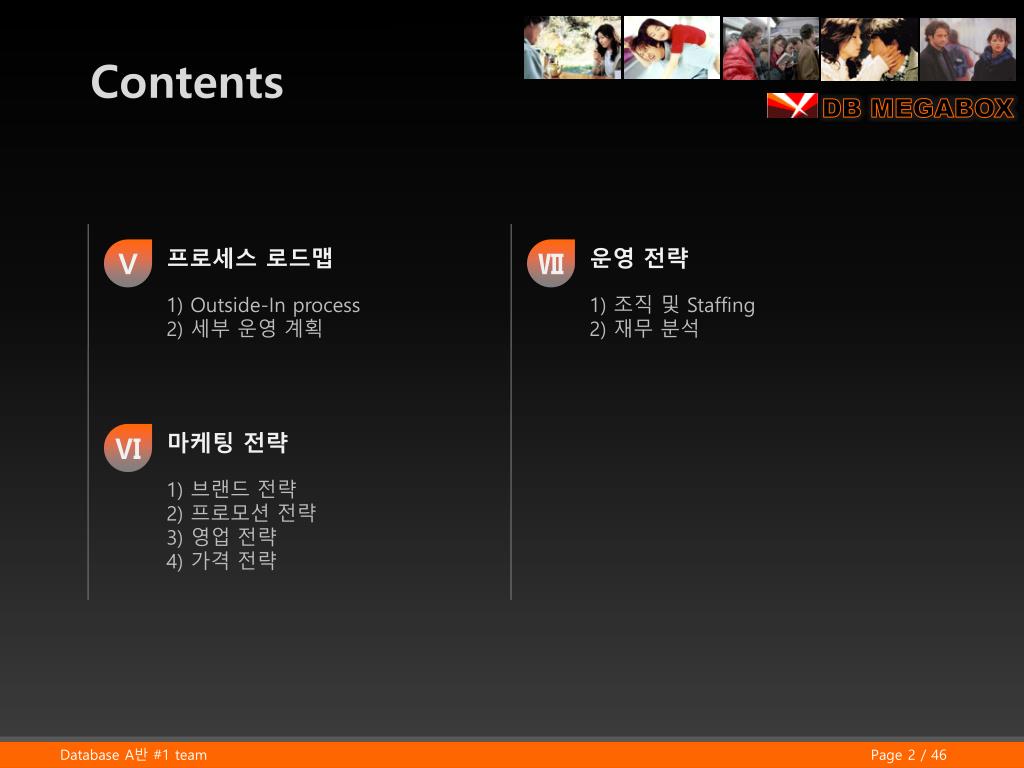 Contents

DB MEGABOX

V 프로세스 로드맵

1) Outside-In process
2) 세부 운영 계획

VI 마케팅 전략

1) 브랜드 전략
2) 프로모션 전략
3) 영업 전략
4) 가격 전략

VII 운영 전략

1) 조직 및 Staffing
2) 재무 분석

Database A반 #1 team

Page 2 / 46